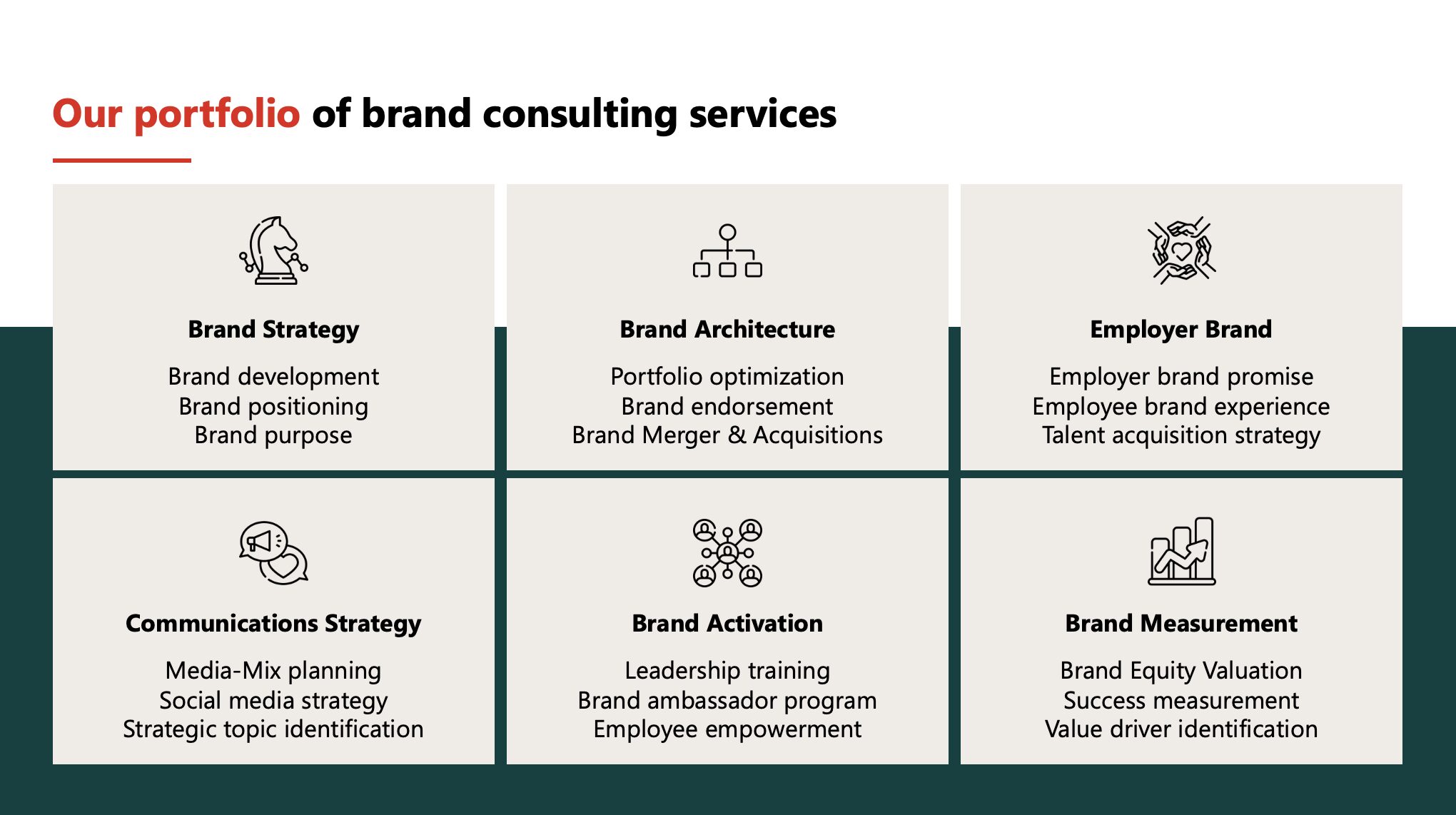 Our portfolio of brand consulting services

Brand Strategy

Brand development
Brand positioning
Brand purpose

Brand Architecture

Portfolio optimization
Brand endorsement
Brand Merger & Acquisitions

Employer Brand

Employer brand promise
Employee brand experience
Talent acquisition strategy

Communications Strategy

Media-Mix planning
Social media strategy
Strategic topic identification

Brand Activation

Leadership training
Brand ambassador program
Employee empowerment

Brand Measurement

Brand Equity Valuation
Success measurement
Value driver identification